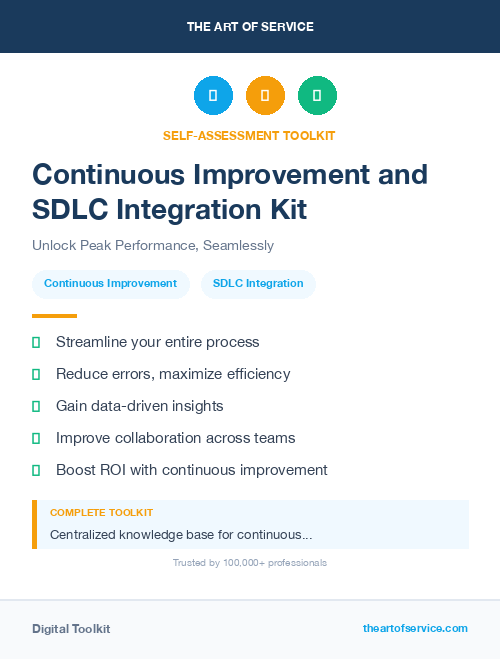 THE ART OF SERVICE

SELF-ASSESSMENT TOOLKIT

Continuous Improvement and SDLC Integration Kit

Unlock Peak Performance, Seamlessly

Continuous Improvement

SDLC Integration

Streamline your entire process

Reduce errors, maximize efficiency

Gain data-driven insights

Improve collaboration across teams

Boost ROI with continuous improvement

COMPLETE TOOLKIT

Centralized knowledge base for continuous...

Trusted by 100,000+ professionals

Digital Toolkit

theartofservice.com